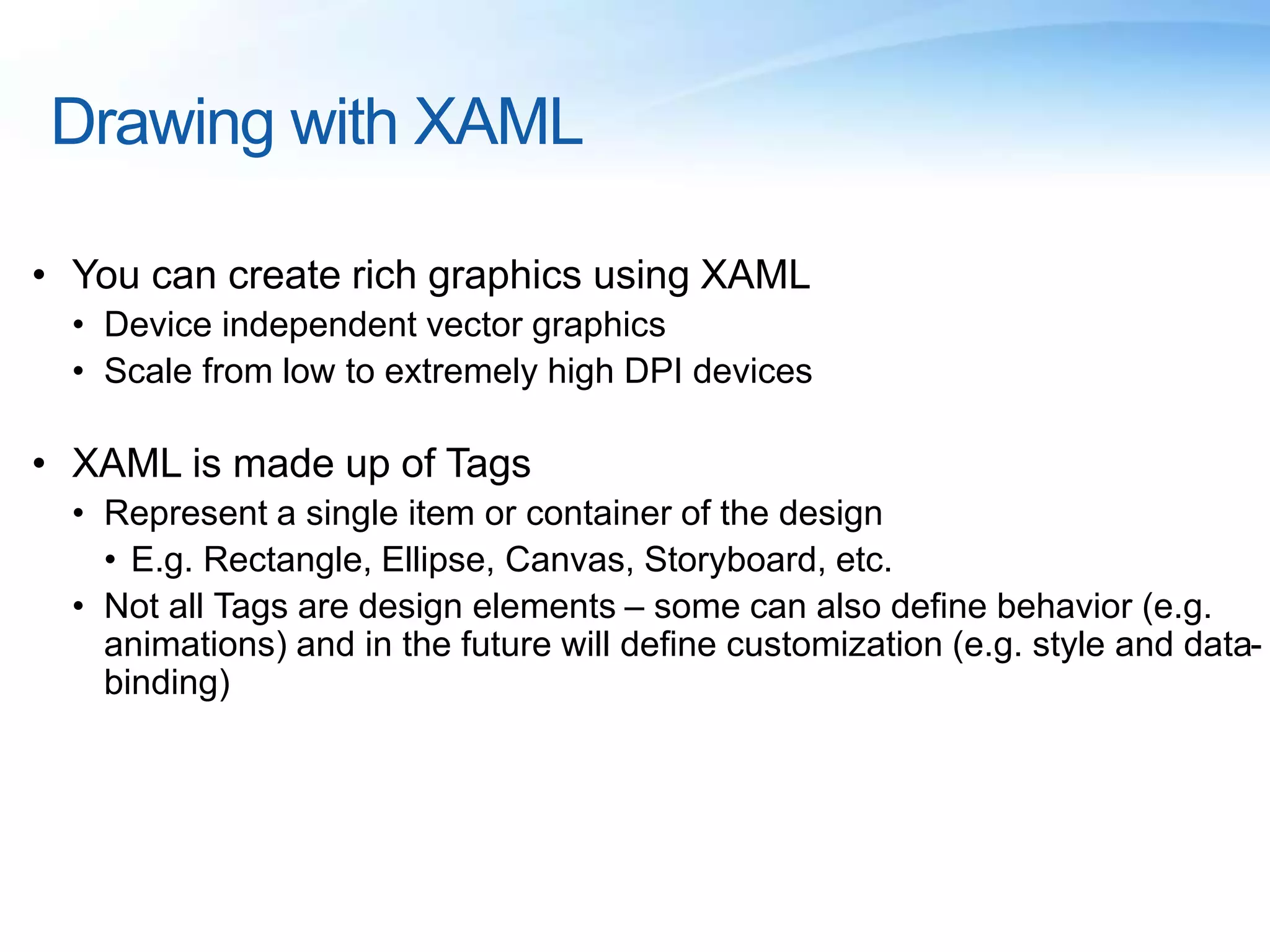 Drawing with XAML

• You can create rich graphics using XAML
  • Device independent vector graphics
  • Scale from low to extremely high DPI devices

• XAML is made up of Tags
  • Represent a single item or container of the design
    • E.g. Rectangle, Ellipse, Canvas, Storyboard, etc.
  • Not all Tags are design elements – some can also define behavior (e.g. animations) and in the future will define customization (e.g. style and data-binding)